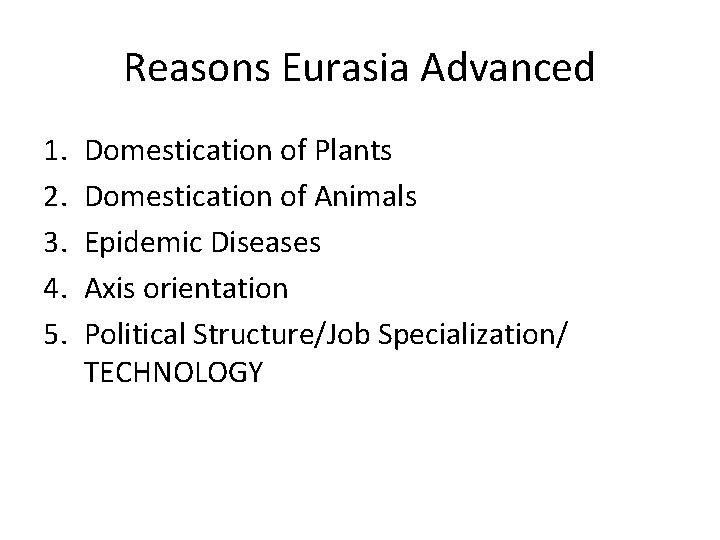 Reasons Eurasia Advanced

1. Domestication of Plants
2. Domestication of Animals
3. Epidemic Diseases
4. Axis orientation
5. Political Structure/Job Specialization/ TECHNOLOGY